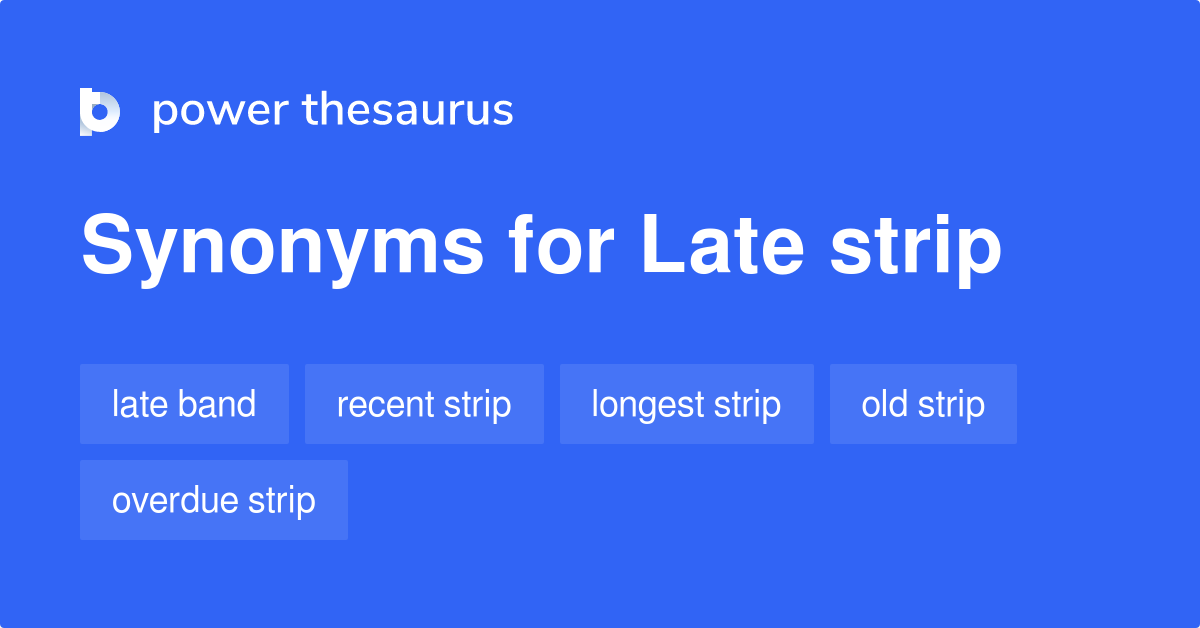 power thesaurus

Synonyms for Late strip

late band
recent strip
longest strip
old strip
overdue strip